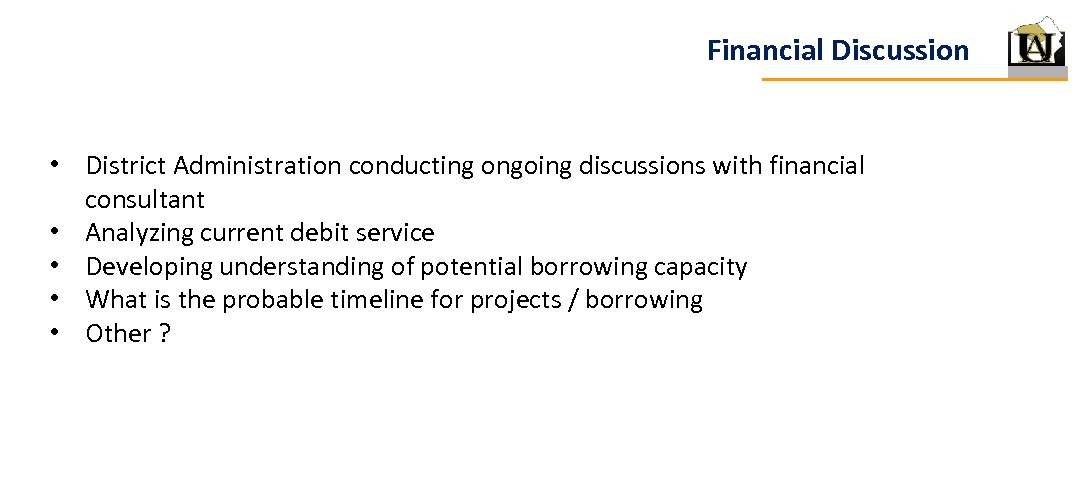 Financial Discussion

UA

• District Administration conducting ongoing discussions with financial consultant
• Analyzing current debit service
• Developing understanding of potential borrowing capacity
• What is the probable timeline for projects / borrowing
• Other ?